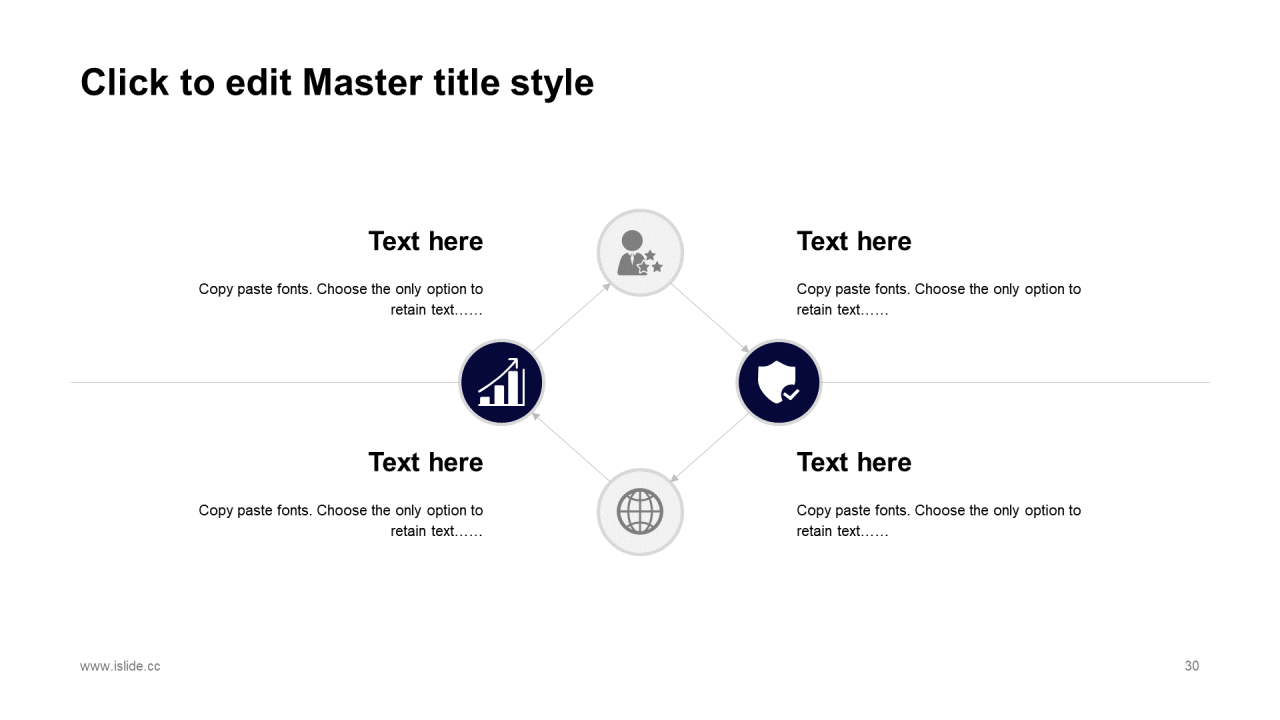 Click to edit Master title style

Text here

Copy paste fonts. Choose the only option to retain text……

Text here

Copy paste fonts. Choose the only option to retain text……

Text here

Copy paste fonts. Choose the only option to retain text……

Text here

Copy paste fonts. Choose the only option to retain text……

www.islide.cc

30